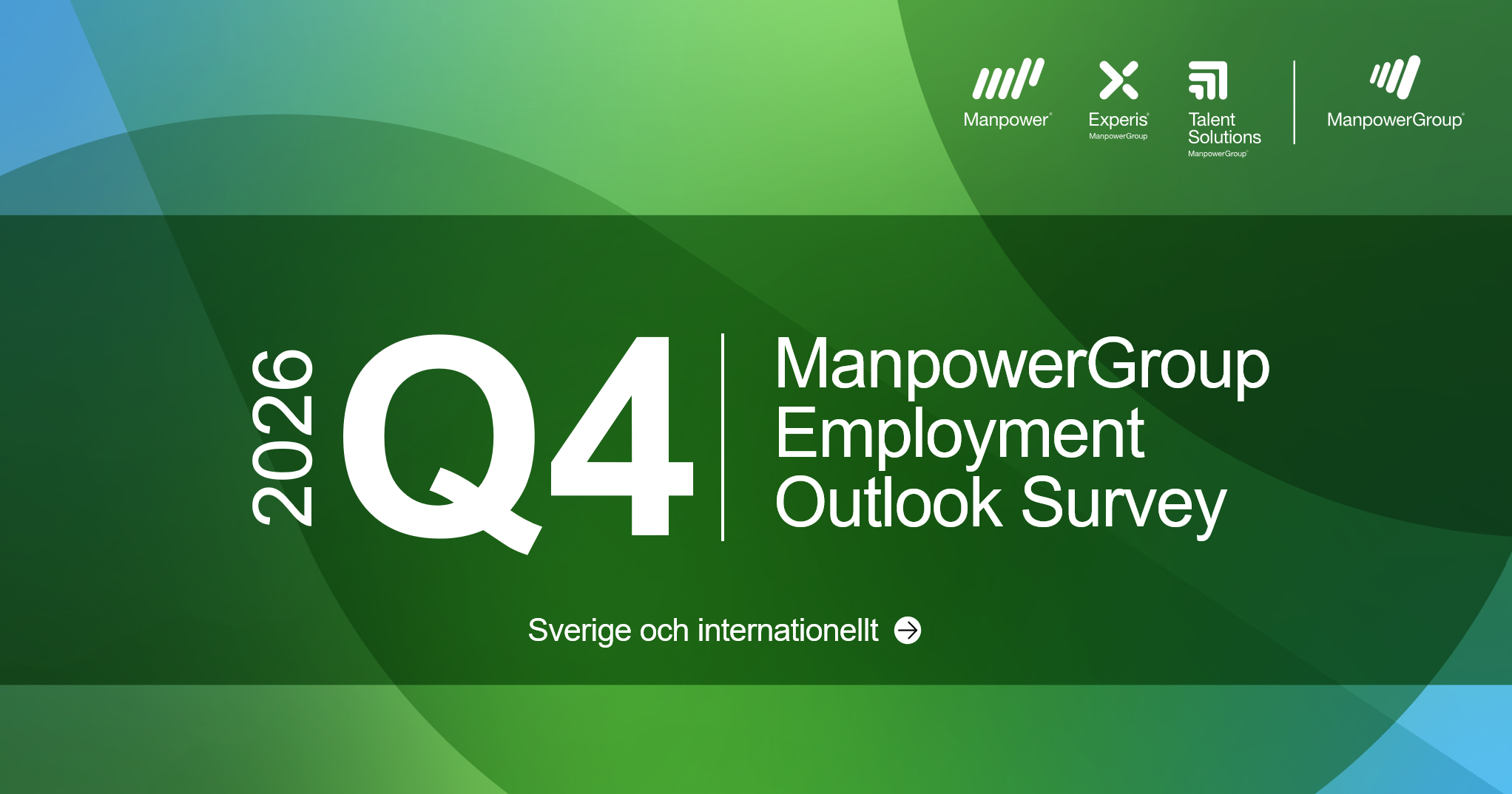 Manpower

Experis
ManpowerGroup

Talent Solutions
ManpowerGroup

ManpowerGroup

2026 Q4

ManpowerGroup Employment Outlook Survey

Sverige och internationellt